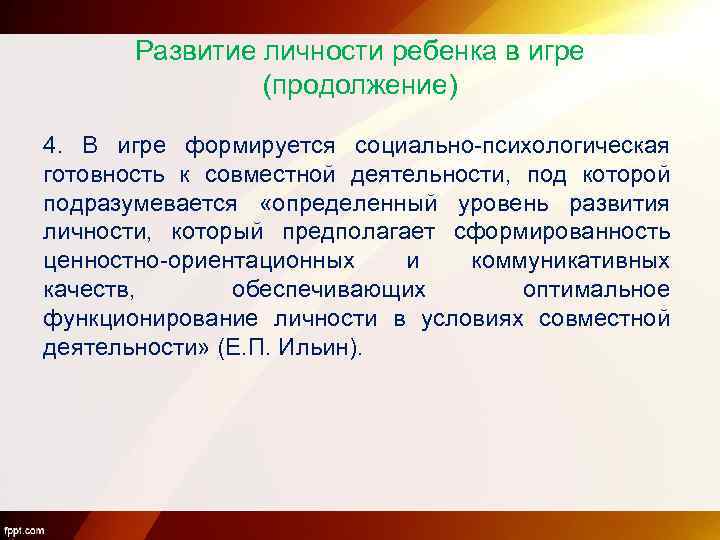 Развитие личности ребенка в игре (продолжение)

4. В игре формируется социально-психологическая готовность к совместной деятельности, под которой подразумевается «определенный уровень развития личности, который предполагает сформированность ценностно-ориентационных и коммуникативных качеств, обеспечивающих оптимальное функционирование личности в условиях совместной деятельности» (Е.П. Ильин).

fppt.com